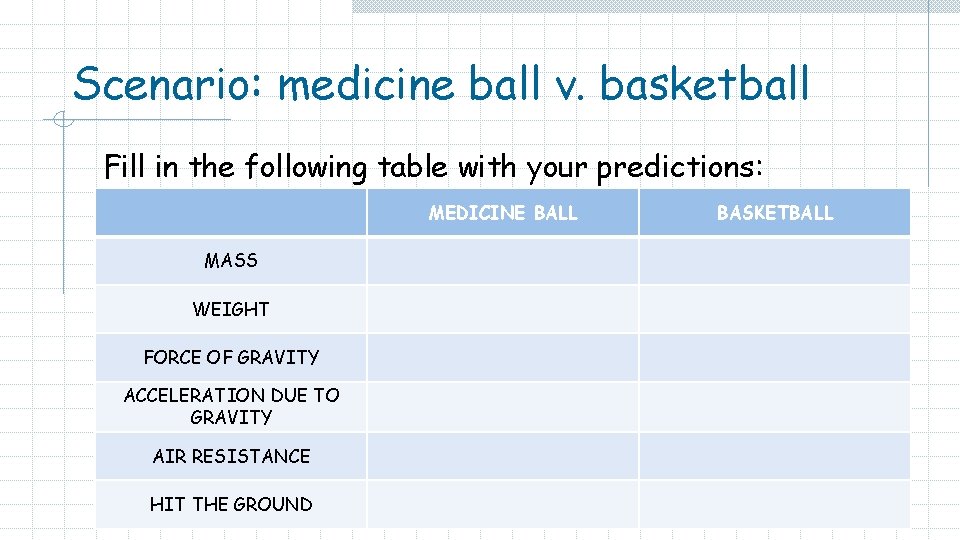 Scenario: medicine ball v. basketball

Fill in the following table with your predictions:

| | MEDICINE BALL | BASKETBALL |
|---|---|---|
| MASS | | |
| WEIGHT | | |
| FORCE OF GRAVITY | | |
| ACCELERATION DUE TO GRAVITY | | |
| AIR RESISTANCE | | |
| HIT THE GROUND | | |